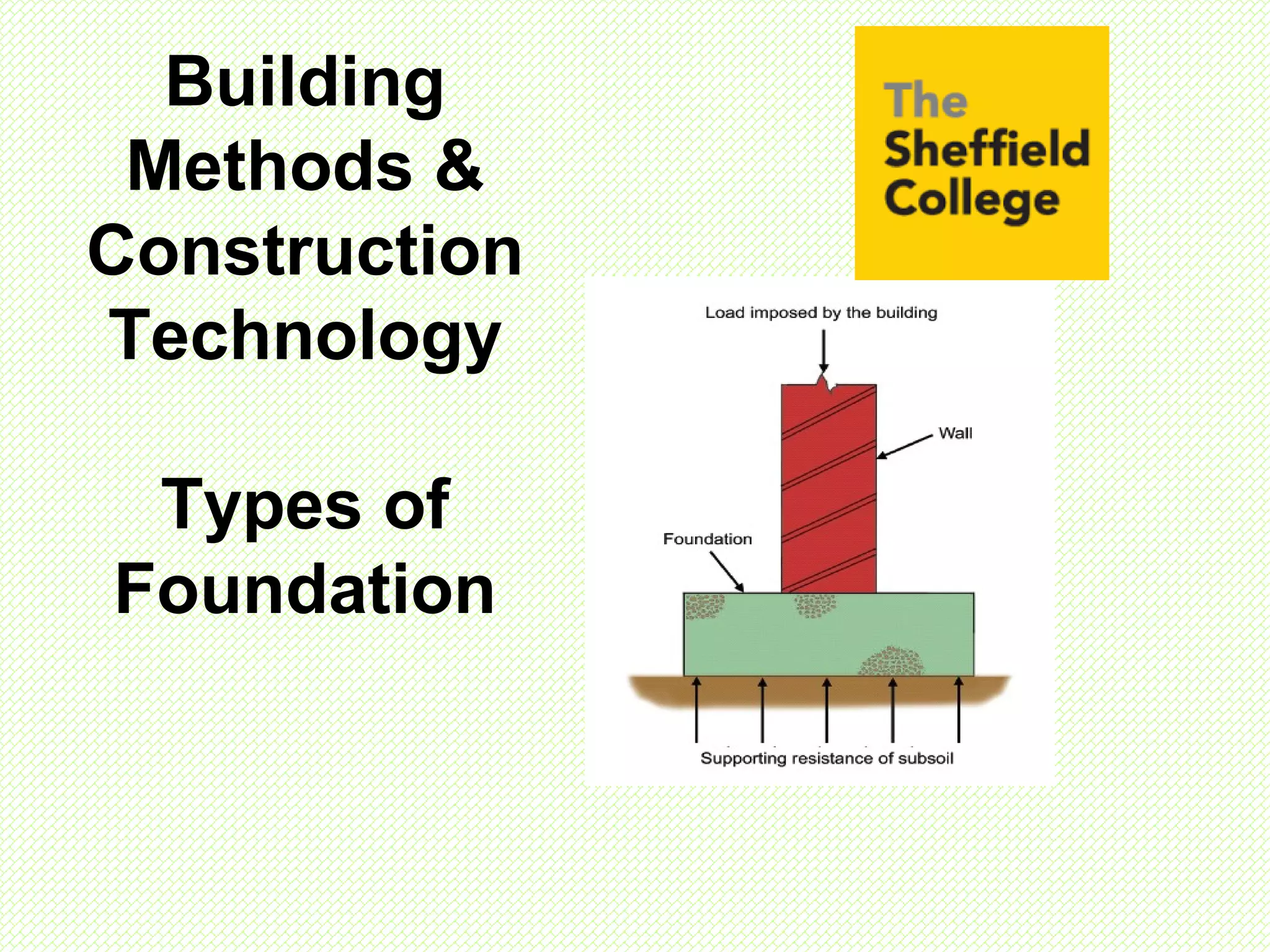 Building Methods & Construction Technology

Types of Foundation

The Sheffield College

Load imposed by the building

Wall

Foundation

Supporting resistance of subsoil